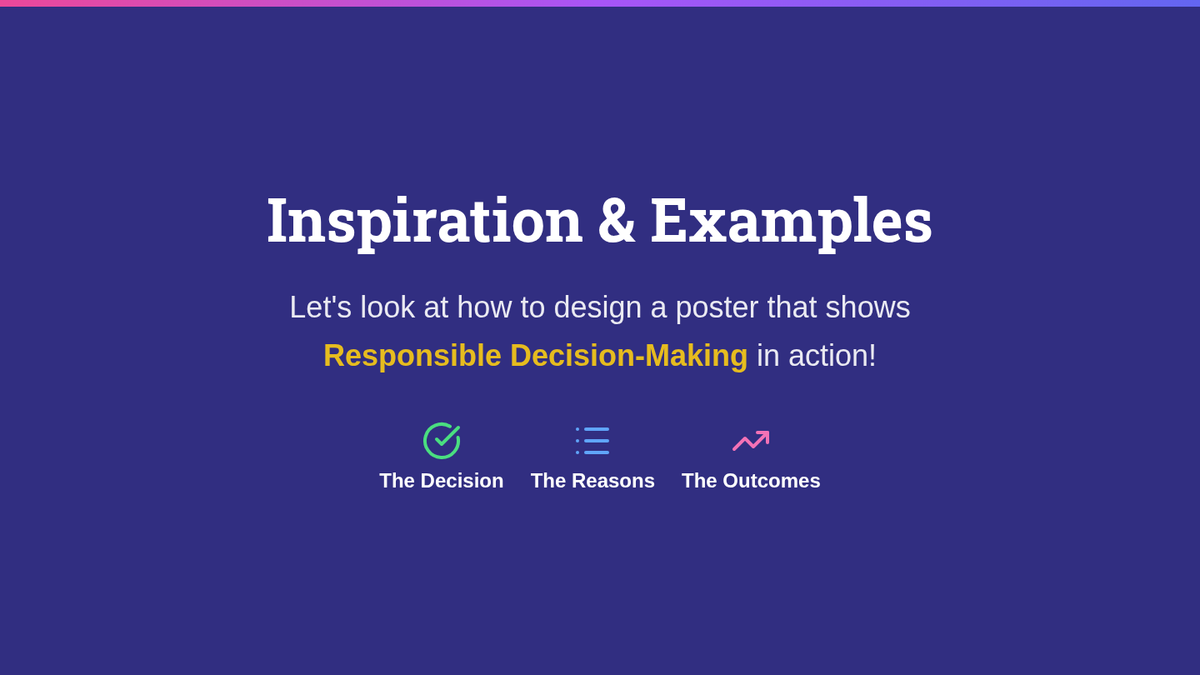 Inspiration & Examples

Let's look at how to design a poster that shows Responsible Decision-Making in action!

The Decision

The Reasons

The Outcomes